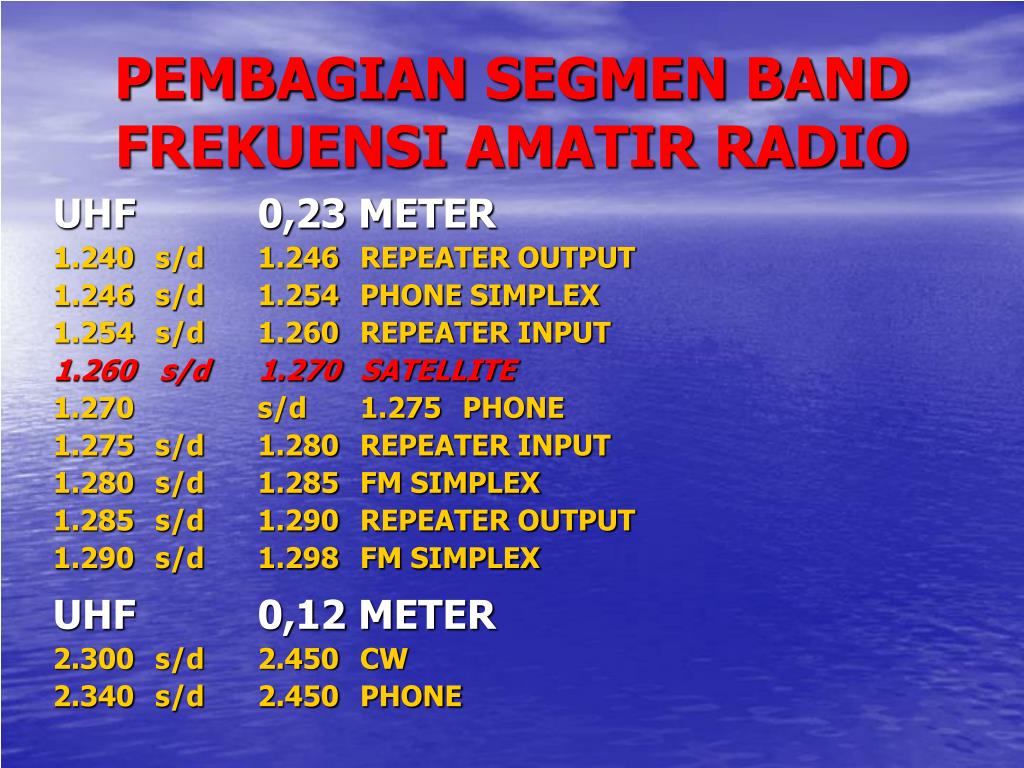 PEMBAGIAN SEGMEN BAND FREKUENSI AMATIR RADIO

UHF 0,23 METER
1.240 s/d 1.246 REPEATER OUTPUT
1.246 s/d 1.254 PHONE SIMPLEX
1.254 s/d 1.260 REPEATER INPUT
1.260 s/d 1.270 SATELLITE
1.270 s/d 1.275 PHONE
1.275 s/d 1.280 REPEATER INPUT
1.280 s/d 1.285 FM SIMPLEX
1.285 s/d 1.290 REPEATER OUTPUT
1.290 s/d 1.298 FM SIMPLEX

UHF 0,12 METER
2.300 s/d 2.450 CW
2.340 s/d 2.450 PHONE